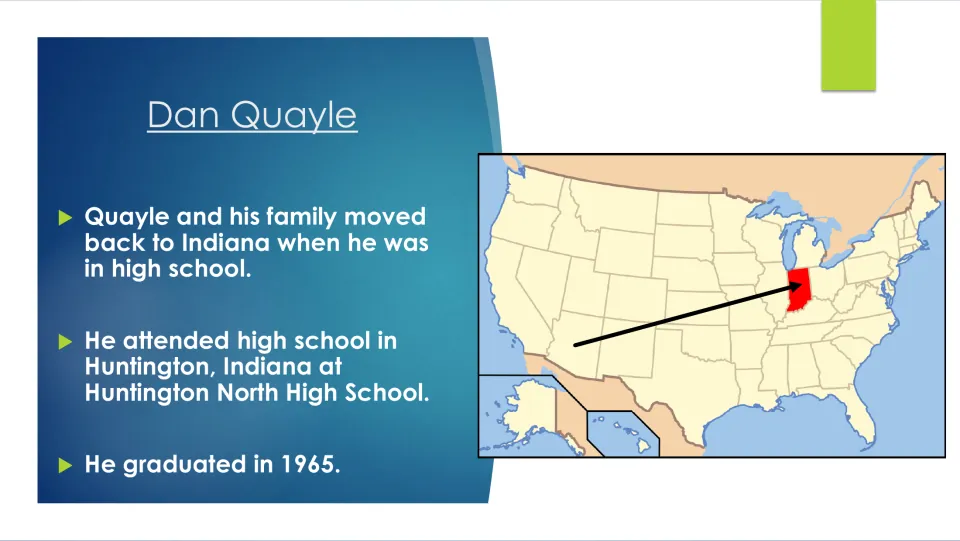 Dan Quayle

▶ Quayle and his family moved back to Indiana when he was in high school.

▶ He attended high school in Huntington, Indiana at Huntington North High School.

▶ He graduated in 1965.